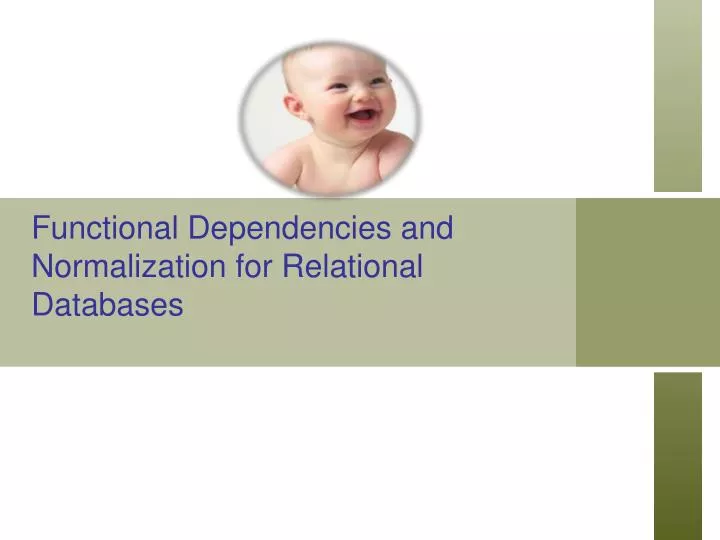 Functional Dependencies and Normalization for Relational Databases